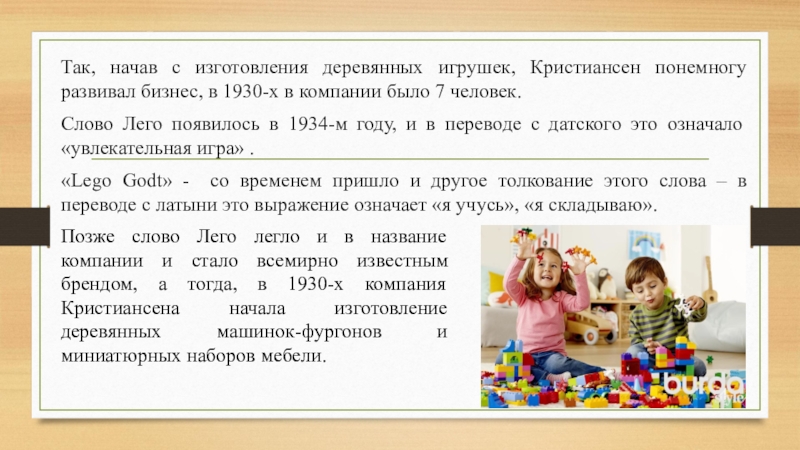 Так, начав с изготовления деревянных игрушек, Кристиансен понемногу развивал бизнес, в 1930-х в компании было 7 человек.

Слово Лего появилось в 1934-м году, и в переводе с датского это означало «увлекательная игра» .

«Lego Godt» - со временем пришло и другое толкование этого слова – в переводе с латыни это выражение означает «я учусь», «я складываю».

Позже слово Лего легло и в название компании и стало всемирно известным брендом, а тогда, в 1930-х компания Кристиансена начала изготовление деревянных машинок-фургонов и миниатюрных наборов мебели.

burda style